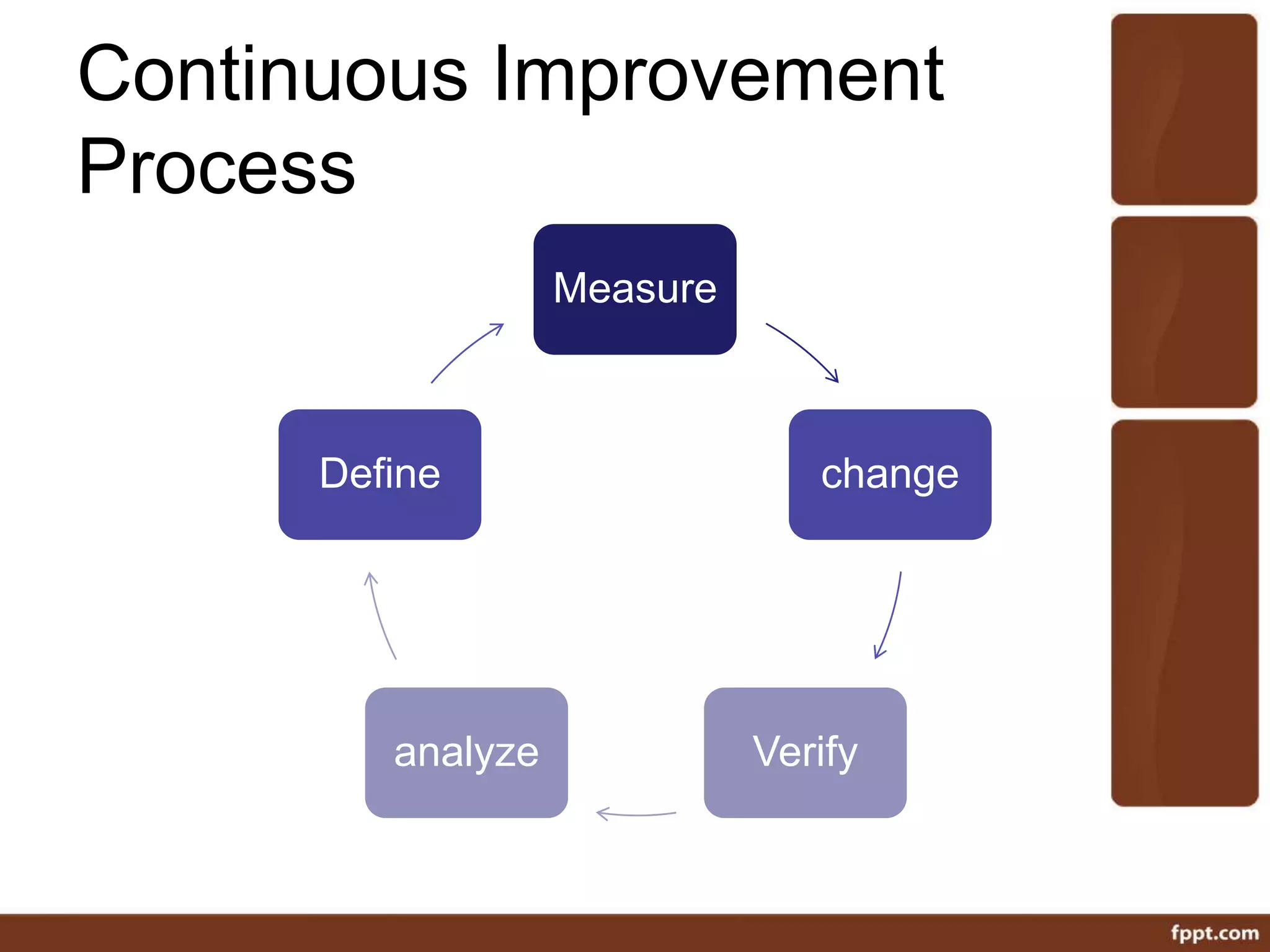 Continuous Improvement Process

Measure

change

Verify

analyze

Define

fppt.com